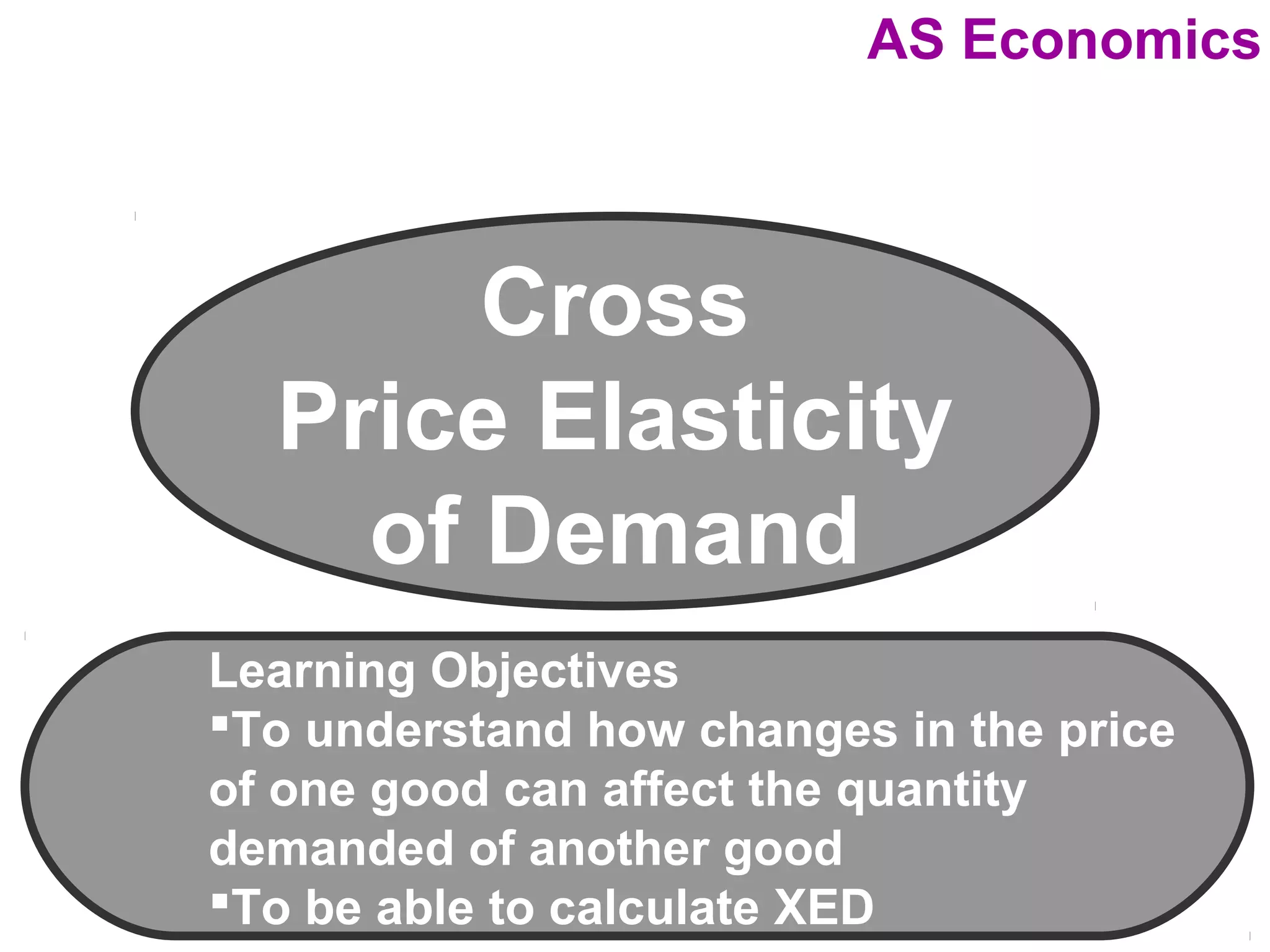 AS Economics

Cross
Price Elasticity
of Demand

Learning Objectives
▪To understand how changes in the price of one good can affect the quantity demanded of another good
▪To be able to calculate XED